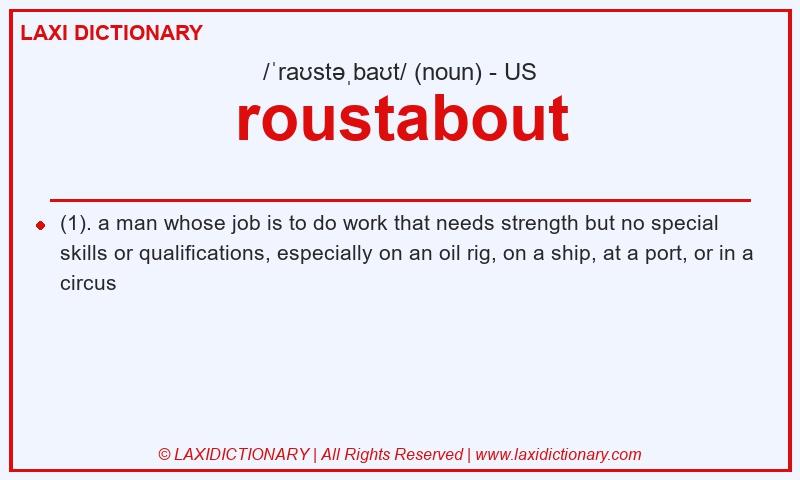 LAXI DICTIONARY

/ˈraʊstəˌbaʊt/ (noun) - US

roustabout

(1). a man whose job is to do work that needs strength but no special skills or qualifications, especially on an oil rig, on a ship, at a port, or in a circus

© LAXIDICTIONARY | All Rights Reserved | www.laxidictionary.com